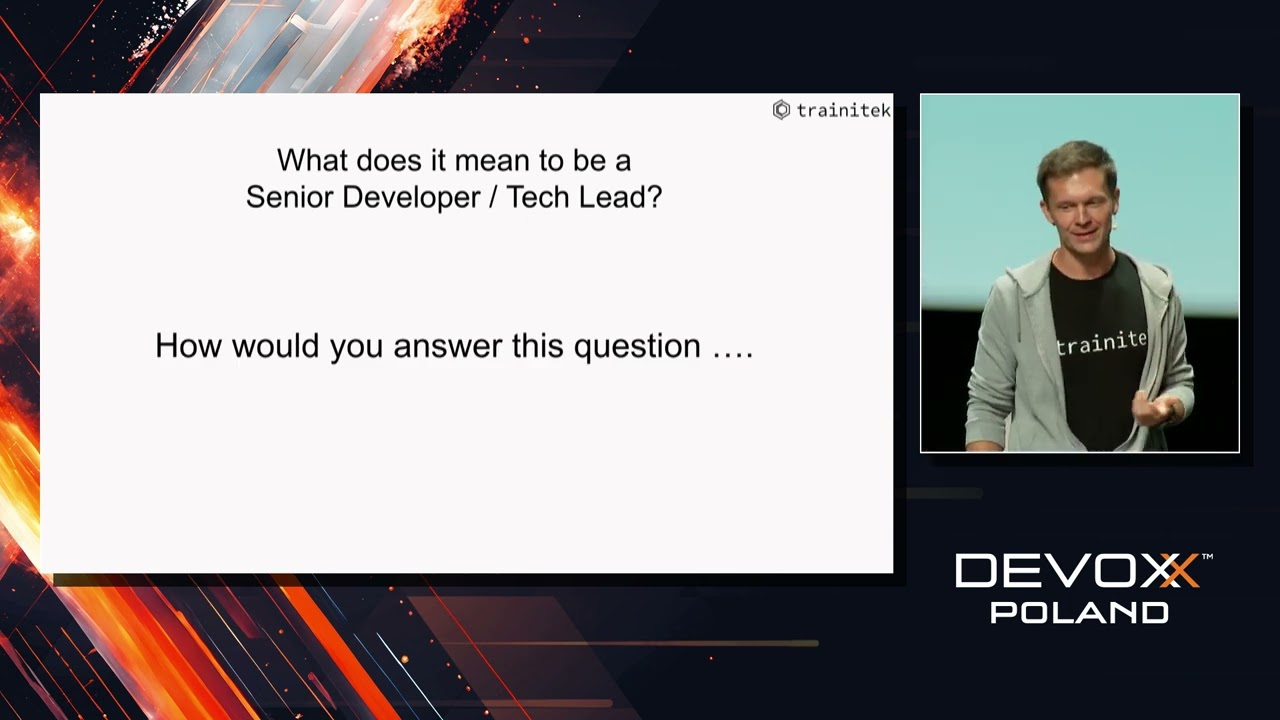 trainitek

What does it mean to be a Senior Developer / Tech Lead?

How would you answer this question ….

trainite

DEVOXX™
POLAND